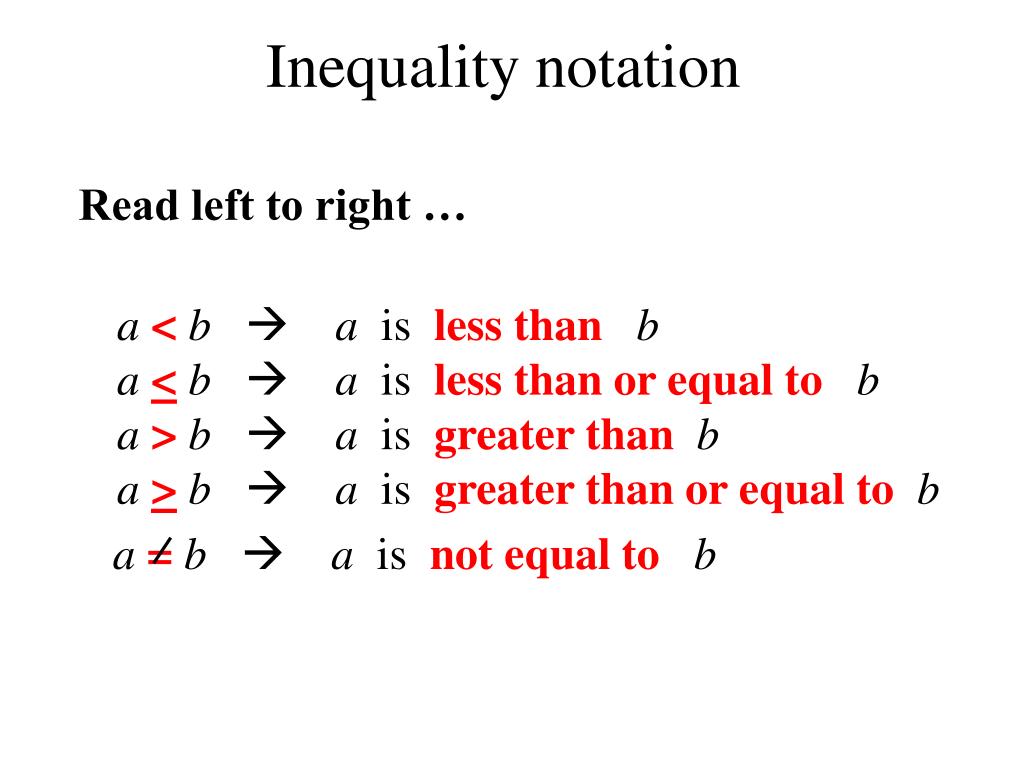 Inequality notation

Read left to right …

$a < b$ → $a$ is less than $b$
$a \leq b$ → $a$ is less than or equal to $b$
$a > b$ → $a$ is greater than $b$
$a \geq b$ → $a$ is greater than or equal to $b$
$a \neq b$ → $a$ is not equal to $b$